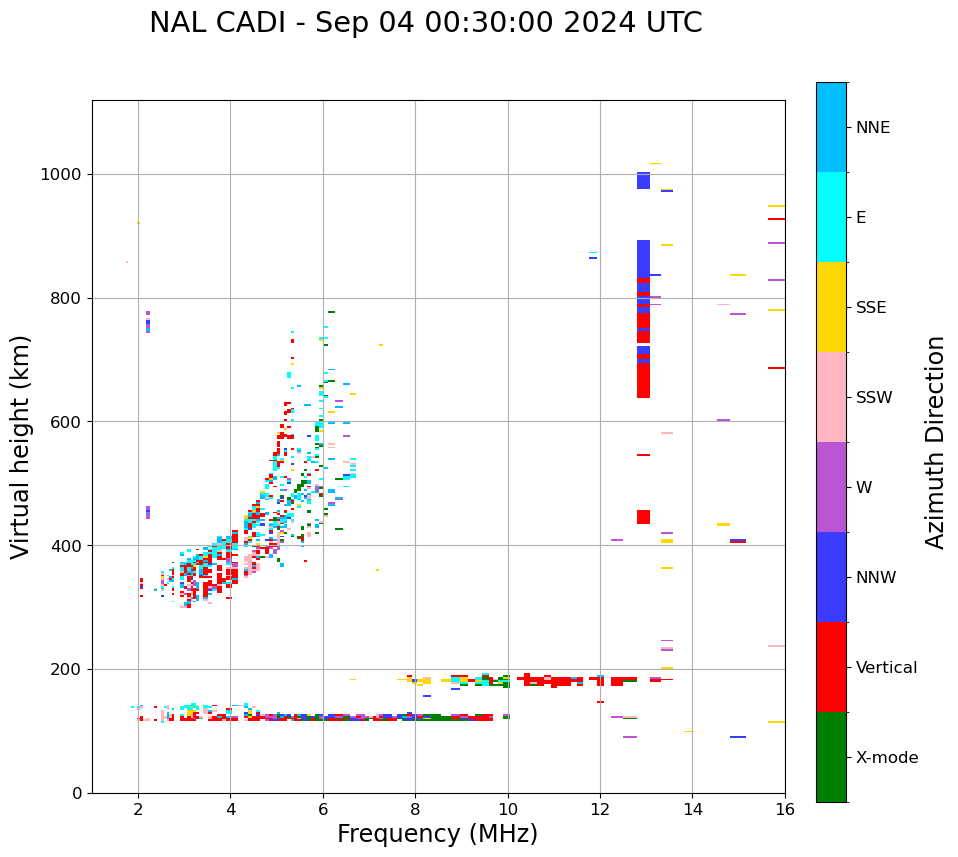 NAL CADI - Sep 04 00:30:00 2024 UTC

Virtual height (km)

1000
800
600
400
200
0

2
4
6
8
10
12
14
16

Frequency (MHz)

NNE
E
SSE
SSW
W
NNW
Vertical
X-mode

Azimuth Direction